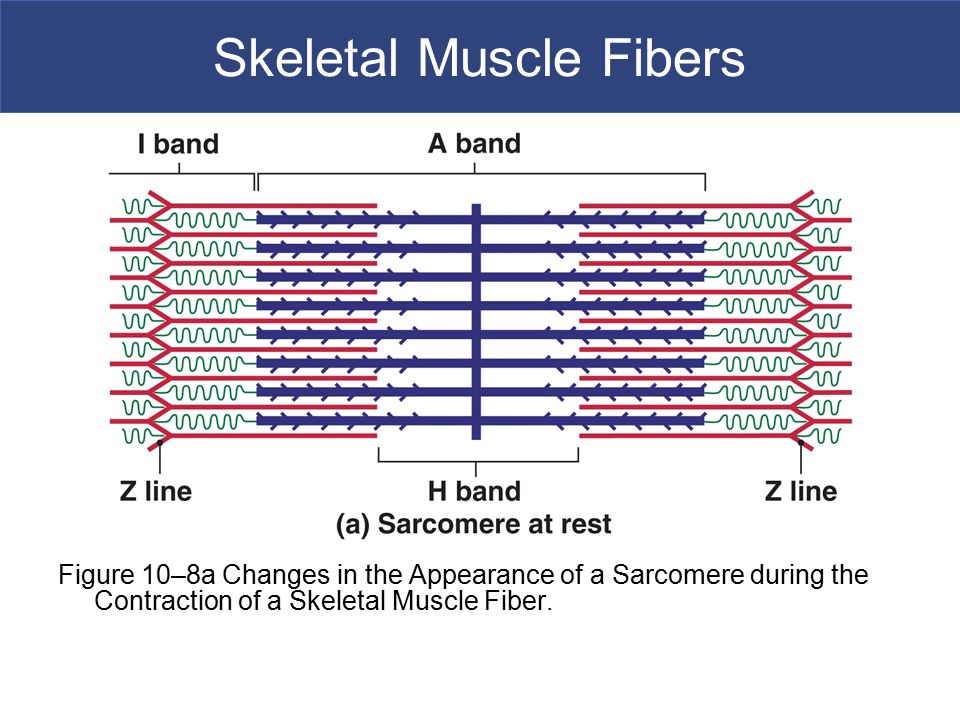 Skeletal Muscle Fibers

I band

A band

Z line

H band

Z line

(a) Sarcomere at rest

Figure 10–8a Changes in the Appearance of a Sarcomere during the Contraction of a Skeletal Muscle Fiber.